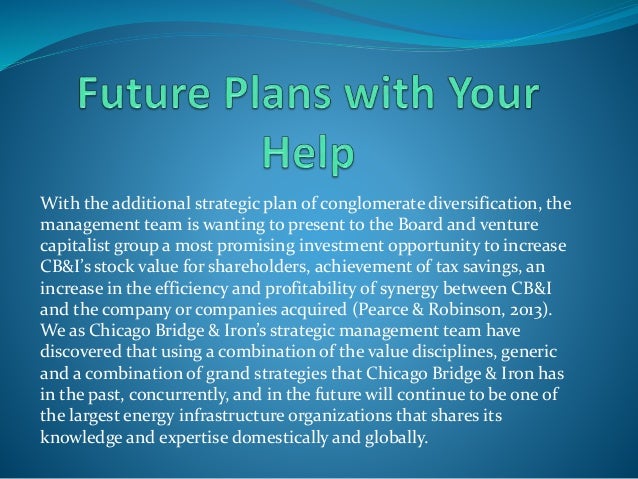 Future Plans with Your Help

With the additional strategic plan of conglomerate diversification, the management team is wanting to present to the Board and venture capitalist group a most promising investment opportunity to increase CB&I's stock value for shareholders, achievement of tax savings, an increase in the efficiency and profitability of synergy between CB&I and the company or companies acquired (Pearce & Robinson, 2013). We as Chicago Bridge & Iron's strategic management team have discovered that using a combination of the value disciplines, generic and a combination of grand strategies that Chicago Bridge & Iron has in the past, concurrently, and in the future will continue to be one of the largest energy infrastructure organizations that shares its knowledge and expertise domestically and globally.